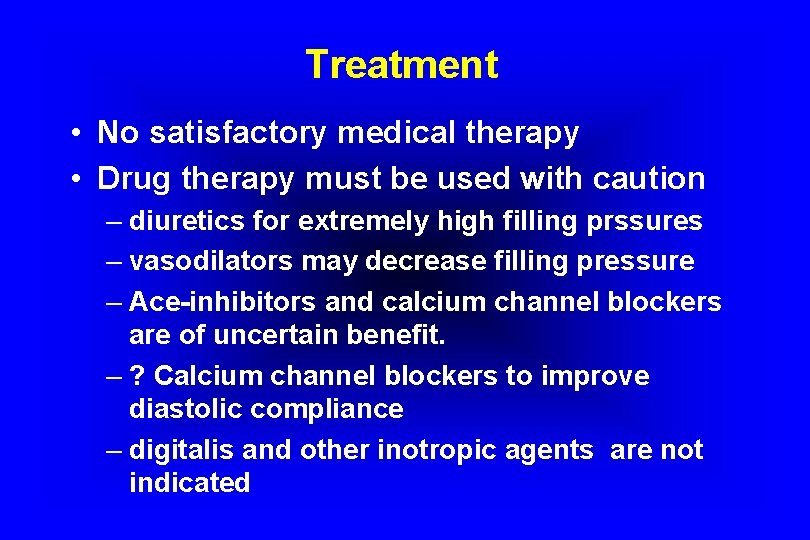 Treatment

• No satisfactory medical therapy
• Drug therapy must be used with caution
– diuretics for extremely high filling prssures
– vasodilators may decrease filling pressure
– Ace-inhibitors and calcium channel blockers are of uncertain benefit.
– ? Calcium channel blockers to improve diastolic compliance
– digitalis and other inotropic agents are not indicated